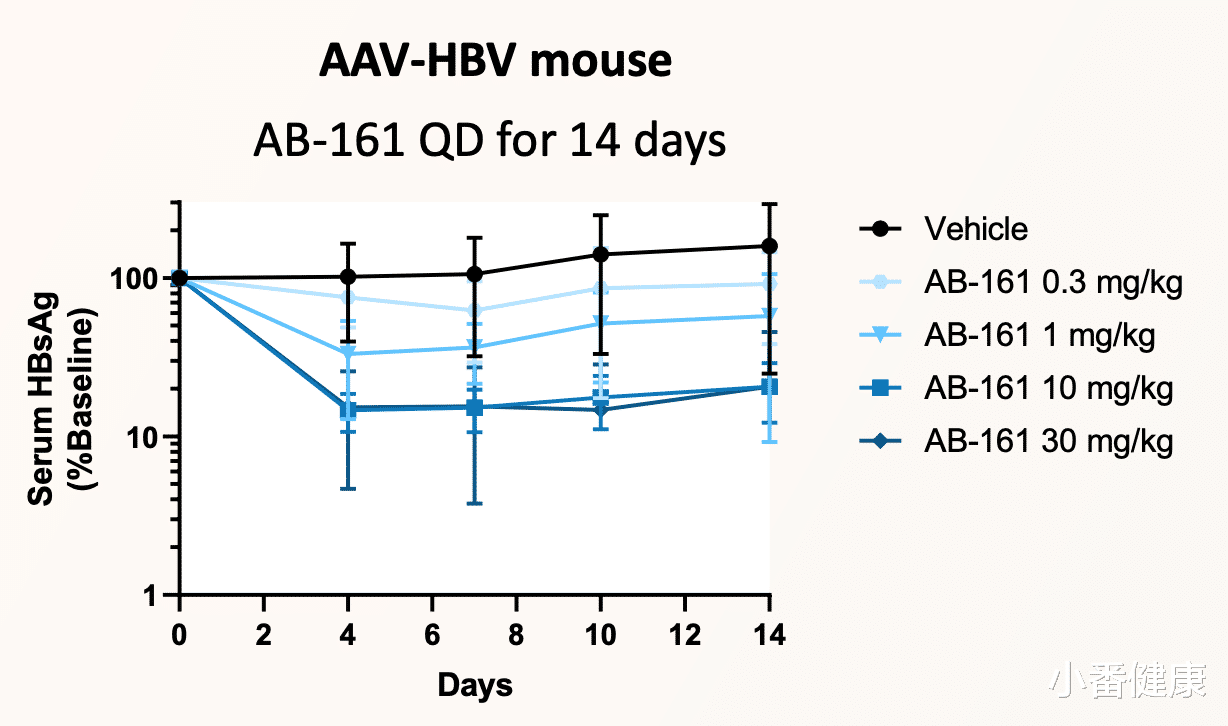 AAV-HBV mouse

AB-161 QD for 14 days

Serum HBsAg (%Baseline)

100
10
1

0 2 4 6 8 10 12 14

Days

Vehicle
AB-161 0.3 mg/kg
AB-161 1 mg/kg
AB-161 10 mg/kg
AB-161 30 mg/kg

小番健康